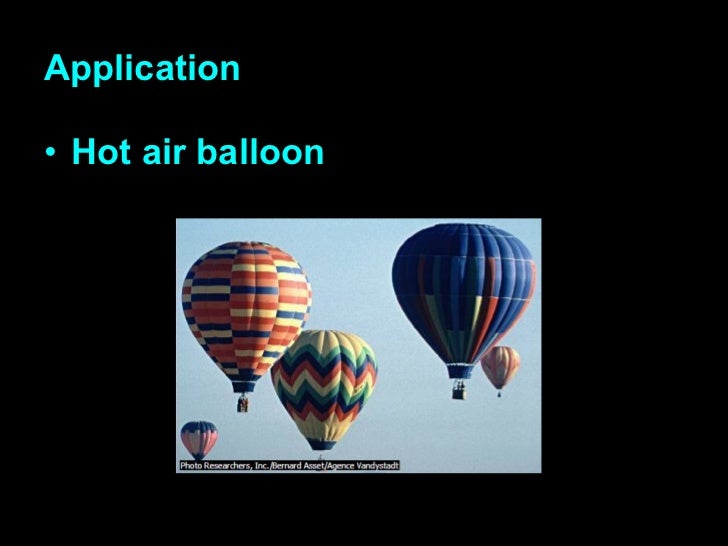 Application

• Hot air balloon

Photo Researchers, Inc./Bernard Asset/Agence Vandystadt